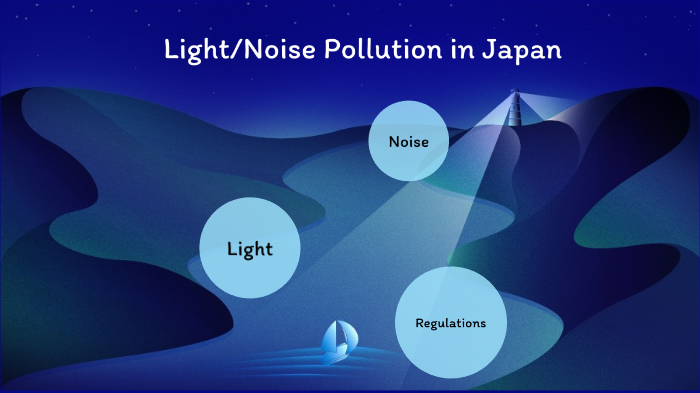 Light/Noise Pollution in Japan

Noise

Light

Regulations